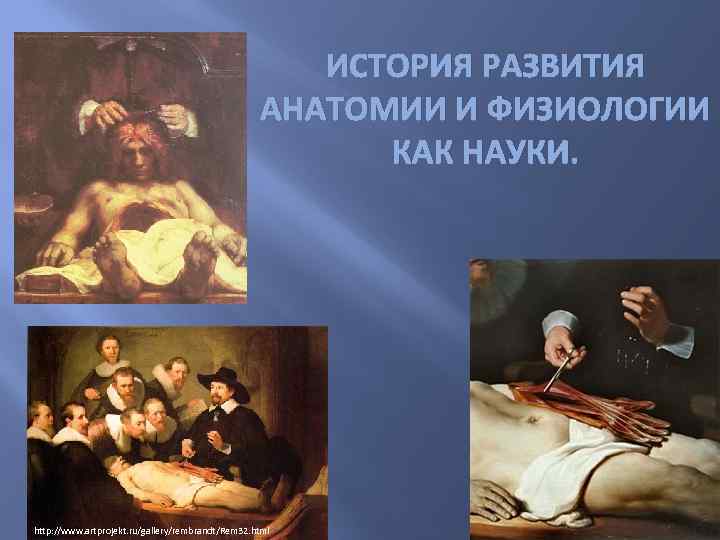 ИСТОРИЯ РАЗВИТИЯ АНАТОМИИ И ФИЗИОЛОГИИ КАК НАУКИ.

http://www.artprojekt.ru/gallery/rembrandt/Rem32.html